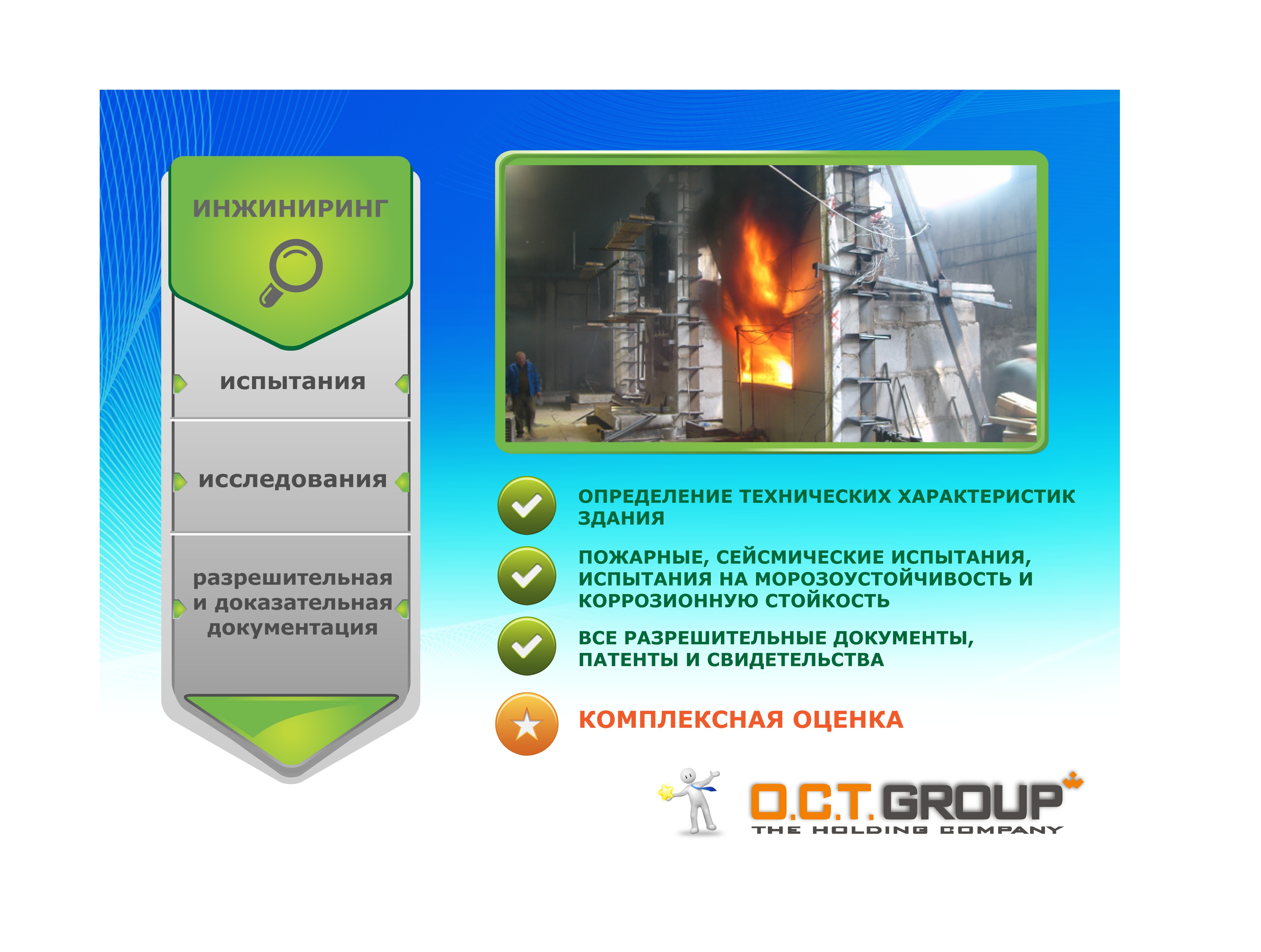 ИНЖИНИРИНГ

испытания

исследования

разрешительная и доказательная документация

ОПРЕДЕЛЕНИЕ ТЕХНИЧЕСКИХ ХАРАКТЕРИСТИК ЗДАНИЯ

ПОЖАРНЫЕ, СЕЙСМИЧЕСКИЕ ИСПЫТАНИЯ, ИСПЫТАНИЯ НА МОРОЗОУСТОЙЧИВОСТЬ И КОРРОЗИОННУЮ СТОЙКОСТЬ

ВСЕ РАЗРЕШИТЕЛЬНЫЕ ДОКУМЕНТЫ, ПАТЕНТЫ И СВИДЕТЕЛЬСТВА

КОМПЛЕКСНАЯ ОЦЕНКА

O.C.T. GROUP
THE HOLDING COMPANY